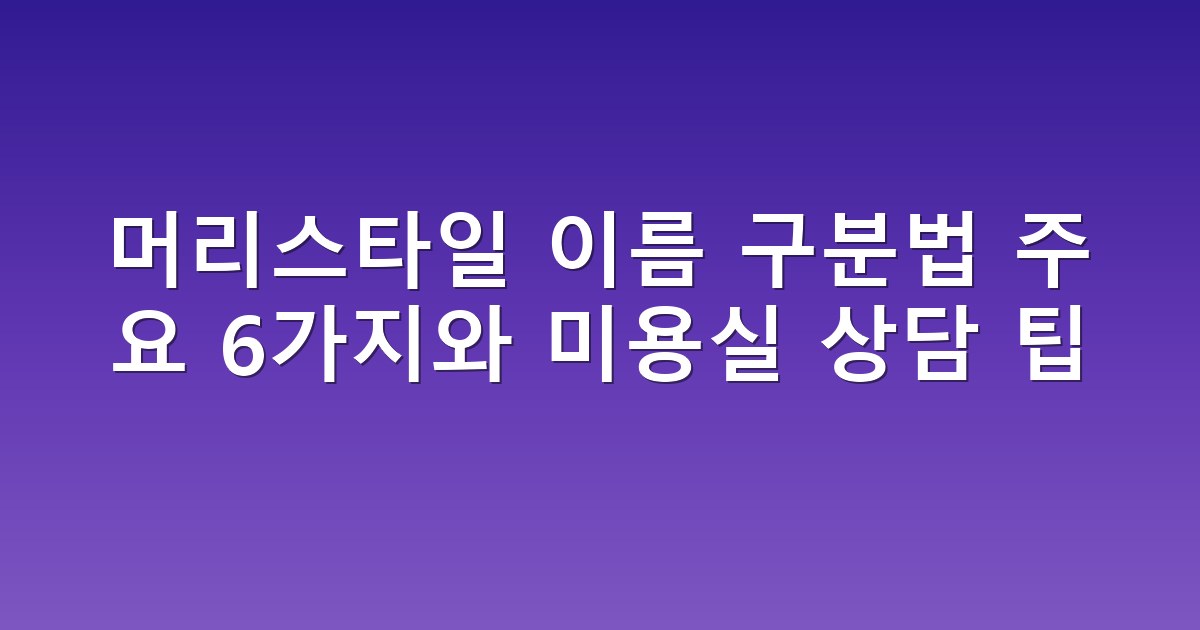 머리스타일 이름 구분법 주요 6가지와 미용실 상담 팁